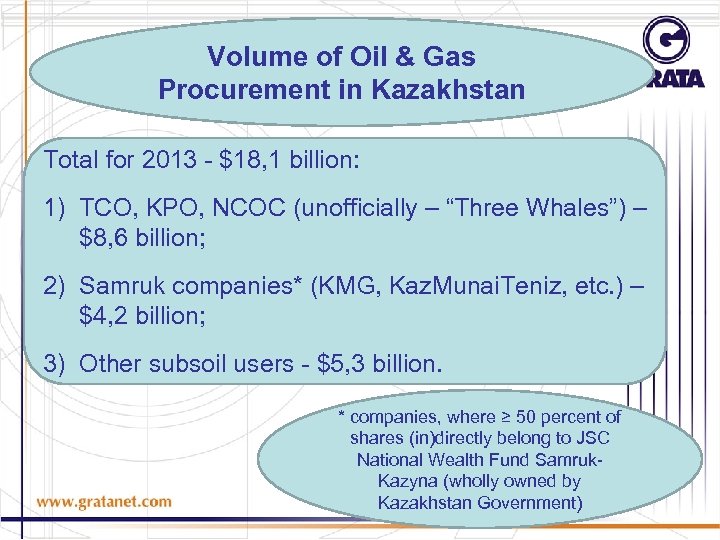 Volume of Oil & Gas Procurement in Kazakhstan

GRATA

Total for 2013 - $18,1 billion:

1) TCO, KPO, NCOC (unofficially – “Three Whales”) – $8,6 billion;

2) Samruk companies* (KMG, KazMunaiTeniz, etc.) – $4,2 billion;

3) Other subsoil users - $5,3 billion.

* companies, where ≥ 50 percent of shares (in)directly belong to JSC National Wealth Fund Samruk-Kazyna (wholly owned by Kazakhstan Government)

www.gratanet.com